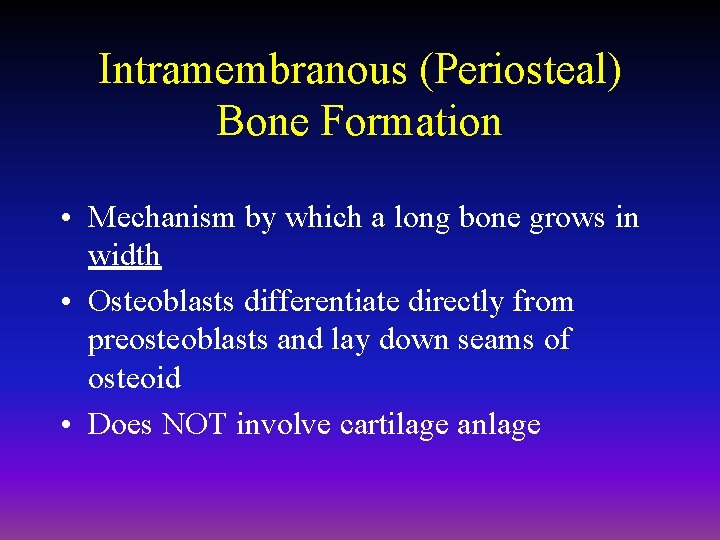 Intramembranous (Periosteal) Bone Formation

• Mechanism by which a long bone grows in width

• Osteoblasts differentiate directly from preosteoblasts and lay down seams of osteoid

• Does NOT involve cartilage anlage